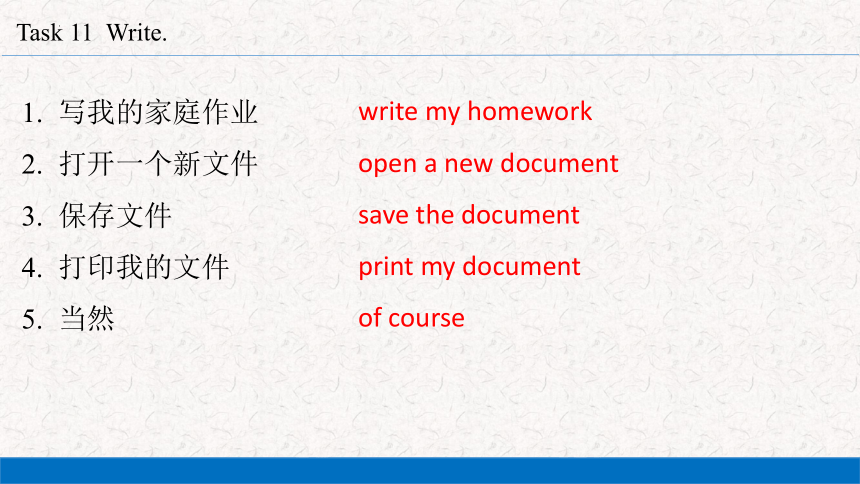 Task 11 Write.

1. 写我的家庭作业 write my homework
2. 打开一个新文件 open a new document
3. 保存文件 save the document
4. 打印我的文件 print my document
5. 当然 of course